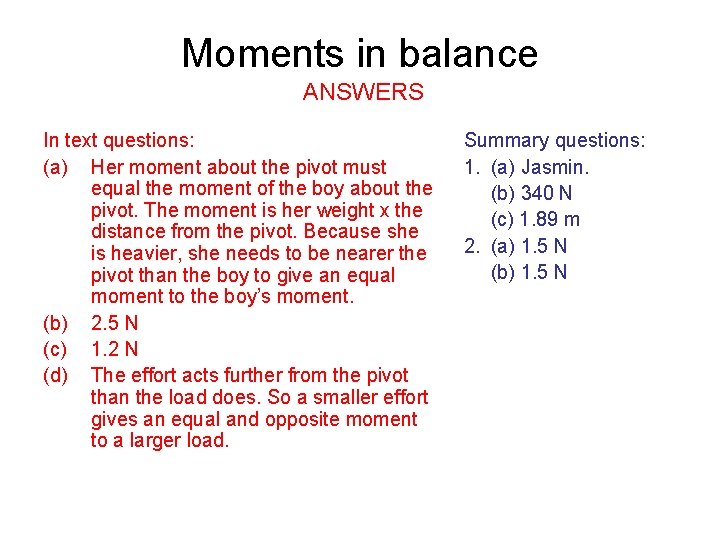 Moments in balance
ANSWERS

In text questions:
(a) Her moment about the pivot must equal the moment of the boy about the pivot. The moment is her weight x the distance from the pivot. Because she is heavier, she needs to be nearer the pivot than the boy to give an equal moment to the boy's moment.
(b) 2.5 N
(c) 1.2 N
(d) The effort acts further from the pivot than the load does. So a smaller effort gives an equal and opposite moment to a larger load.

Summary questions:
1. (a) Jasmin.
(b) 340 N
(c) 1.89 m
2. (a) 1.5 N
(b) 1.5 N